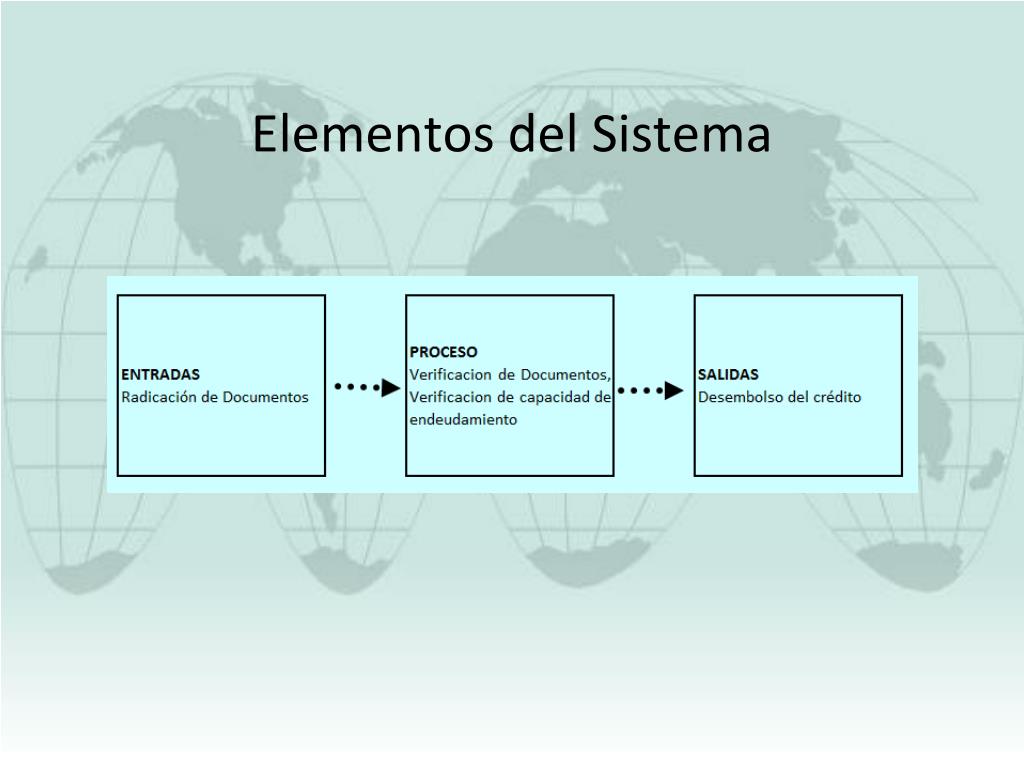 Elementos del Sistema

ENTRADAS
Radicación de Documentos

PROCESO
Verificacion de Documentos, Verificacion de capacidad de endeudamiento

SALIDAS
Desembolso del crédito